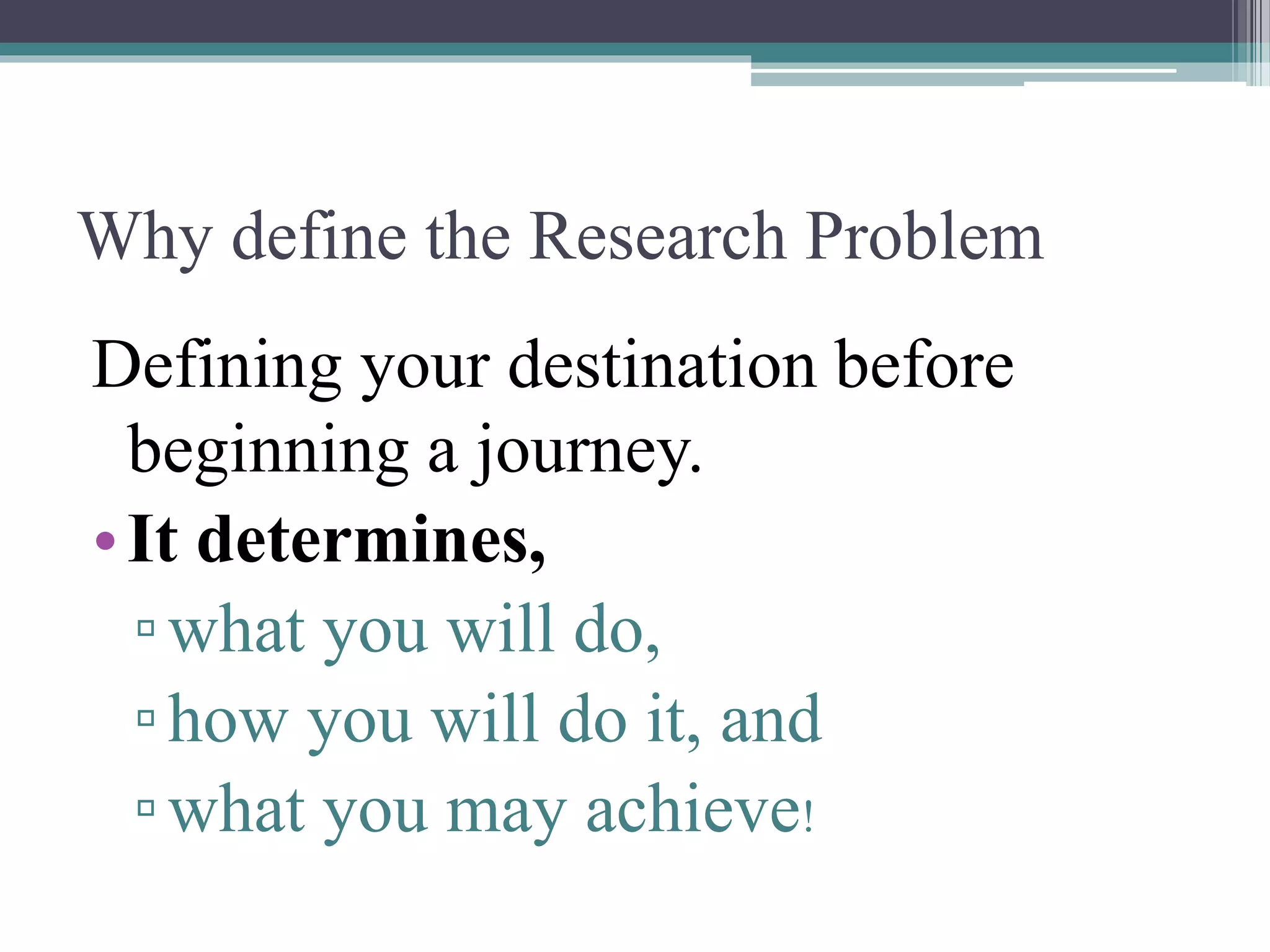 Why define the Research Problem

Defining your destination before beginning a journey.

• It determines,

▫ what you will do,

▫ how you will do it, and

▫ what you may achieve!